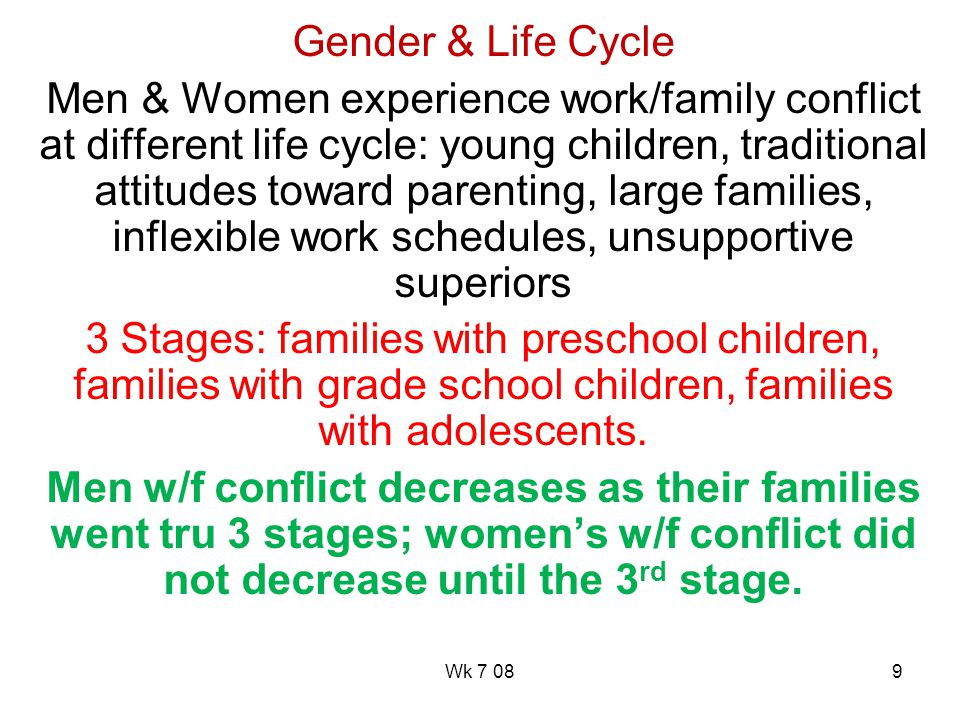 Gender & Life Cycle

Men & Women experience work/family conflict at different life cycle: young children, traditional attitudes toward parenting, large families, inflexible work schedules, unsupportive superiors

3 Stages: families with preschool children, families with grade school children, families with adolescents.

Men w/f conflict decreases as their families went tru 3 stages; women's w/f conflict did not decrease until the 3$^{rd}$ stage.

Wk 7 08

9